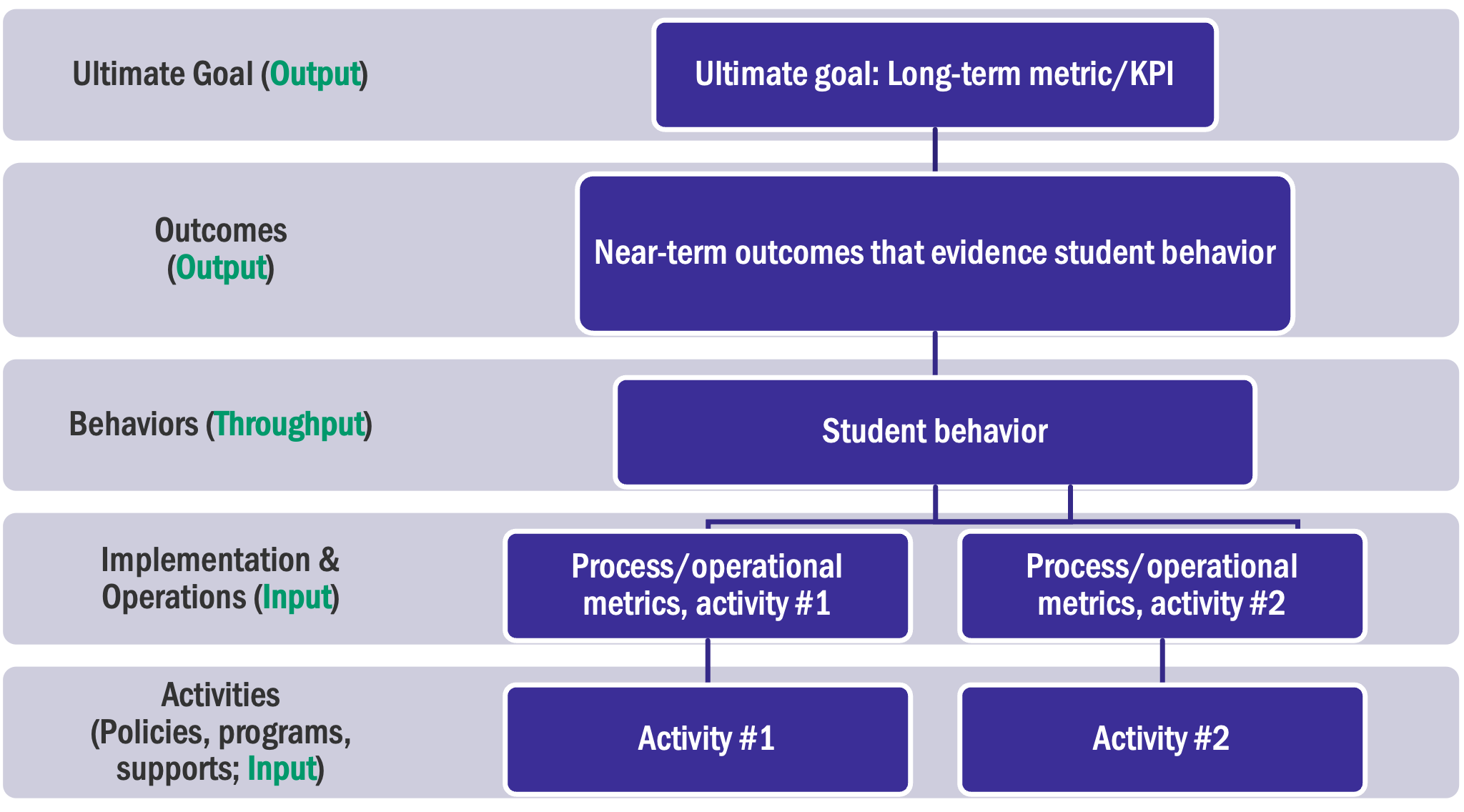 Ultimate Goal (Output)

Ultimate goal: Long-term metric/KPI

Outcomes (Output)

Near-term outcomes that evidence student behavior

Behaviors (Throughput)

Student behavior

Implementation & Operations (Input)

Process/operational metrics, activity #1

Process/operational metrics, activity #2

Activities (Policies, programs, supports; Input)

Activity #1

Activity #2